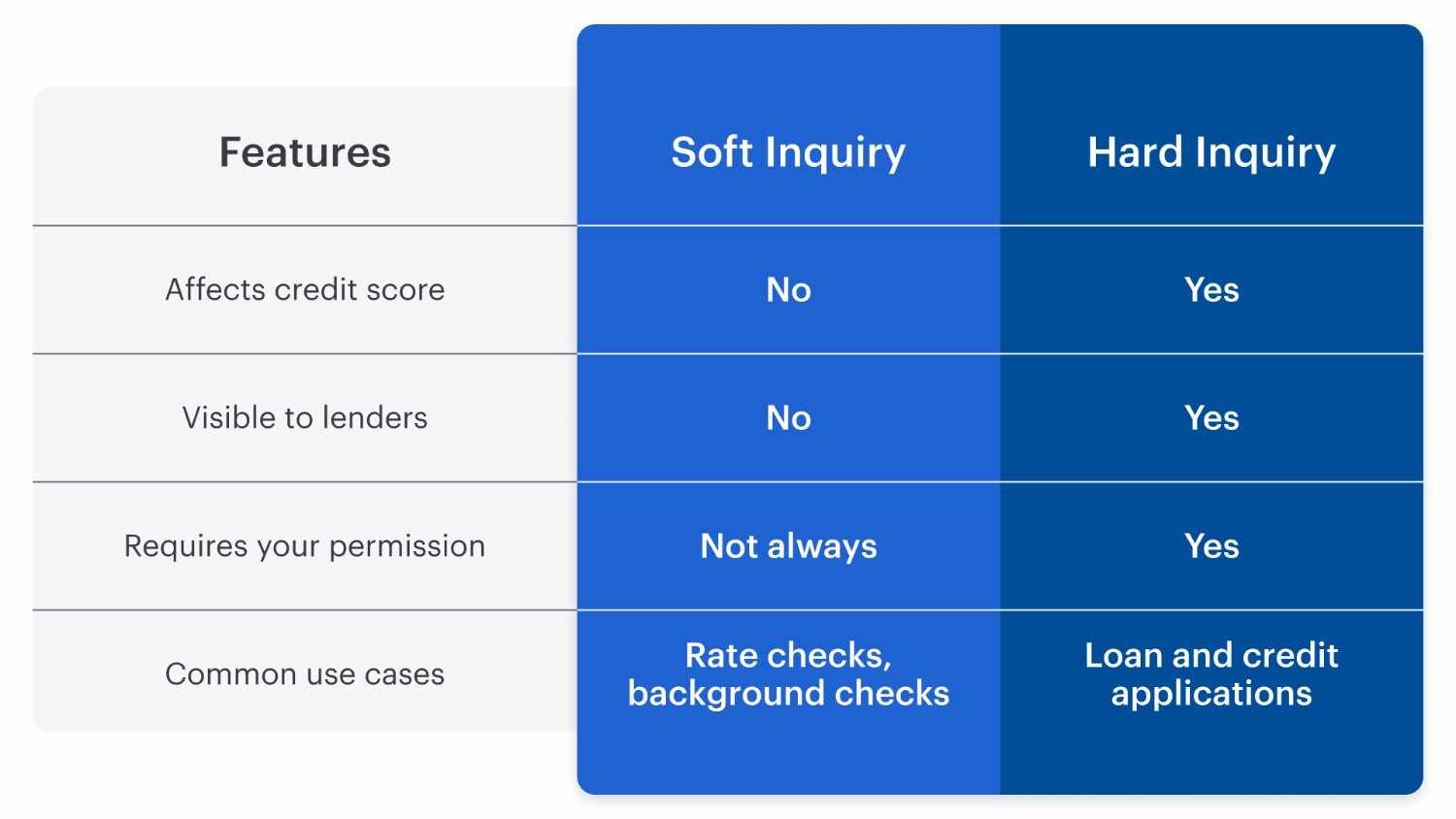 | Features | Soft Inquiry | Hard Inquiry |
|---|---|---|
| Affects credit score | No | Yes |
| Visible to lenders | No | Yes |
| Requires your permission | Not always | Yes |
| Common use cases | Rate checks, background checks | Loan and credit applications |